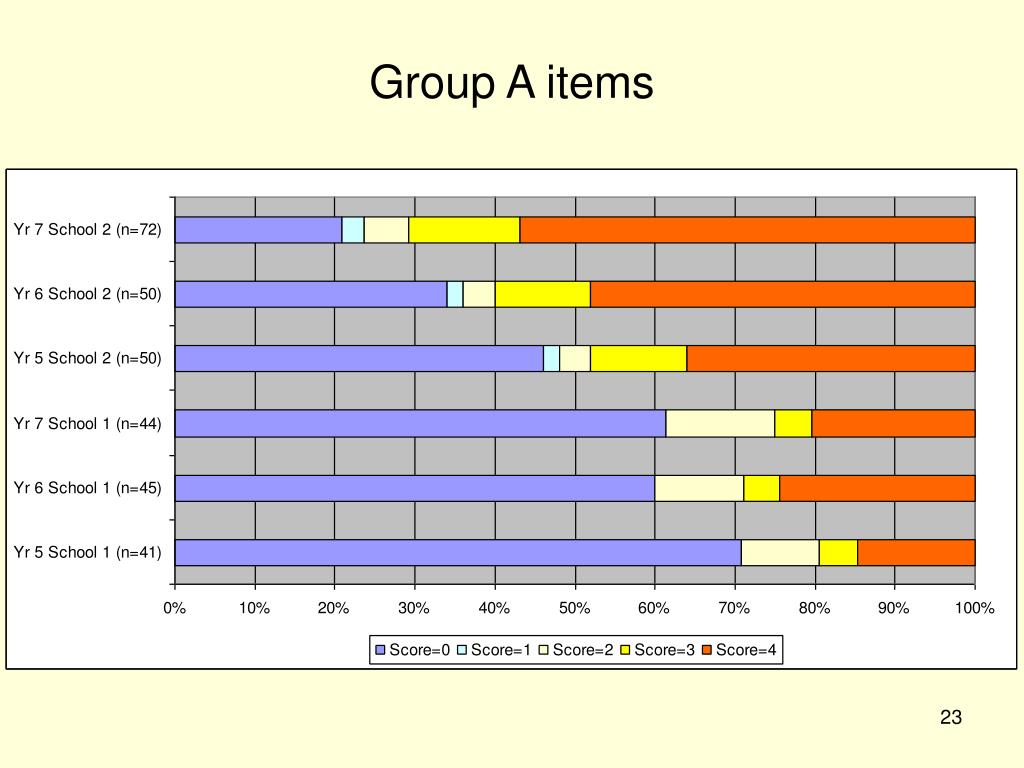 Group A items

Yr 7 School 2 (n=72)
Yr 6 School 2 (n=50)
Yr 5 School 2 (n=50)
Yr 7 School 1 (n=44)
Yr 6 School 1 (n=45)
Yr 5 School 1 (n=41)

0% 10% 20% 30% 40% 50% 60% 70% 80% 90% 100%

Score=0 Score=1 Score=2 Score=3 Score=4

23